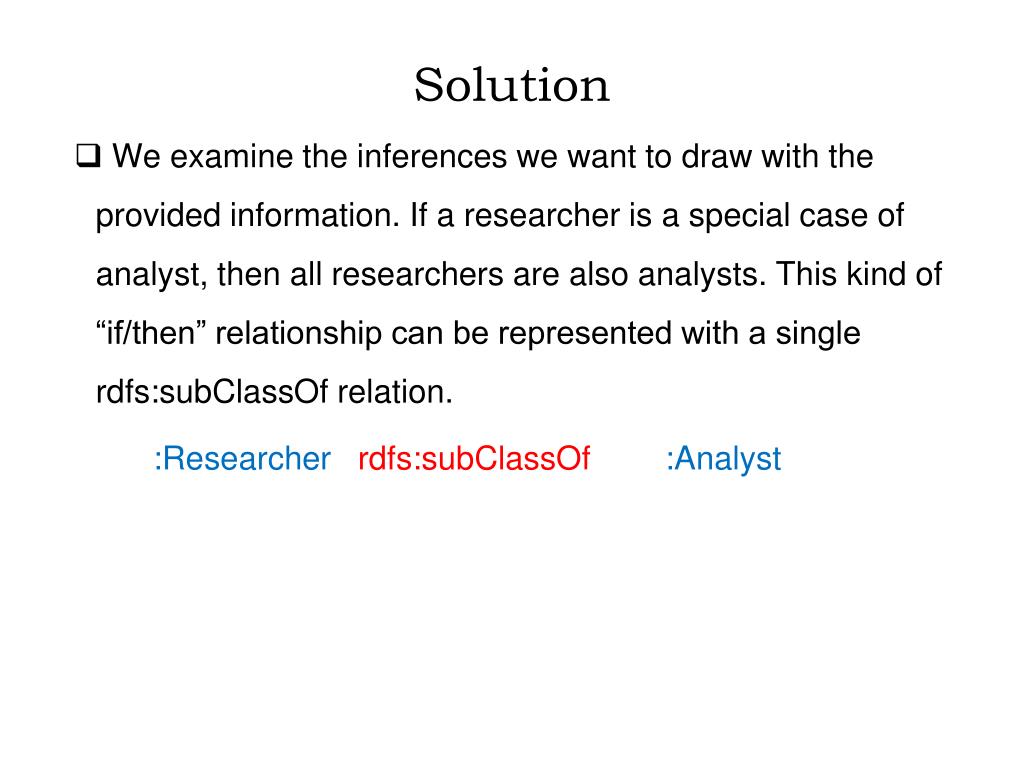 Solution

❑ We examine the inferences we want to draw with the provided information. If a researcher is a special case of analyst, then all researchers are also analysts. This kind of “if/then” relationship can be represented with a single rdfs:subClassOf relation.

:Researcher rdfs:subClassOf :Analyst